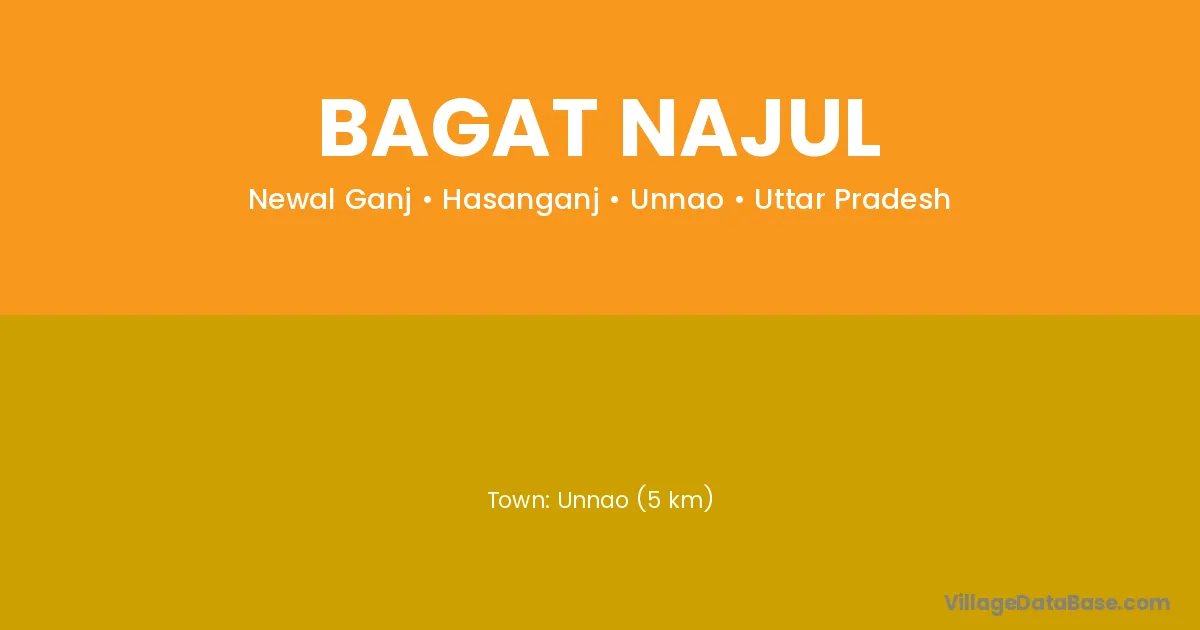 BAGAT NAJUL

Newal Ganj • Hasanganj • Unnao • Uttar Pradesh

Town: Unnao (5 km)

VillageDataBase.com